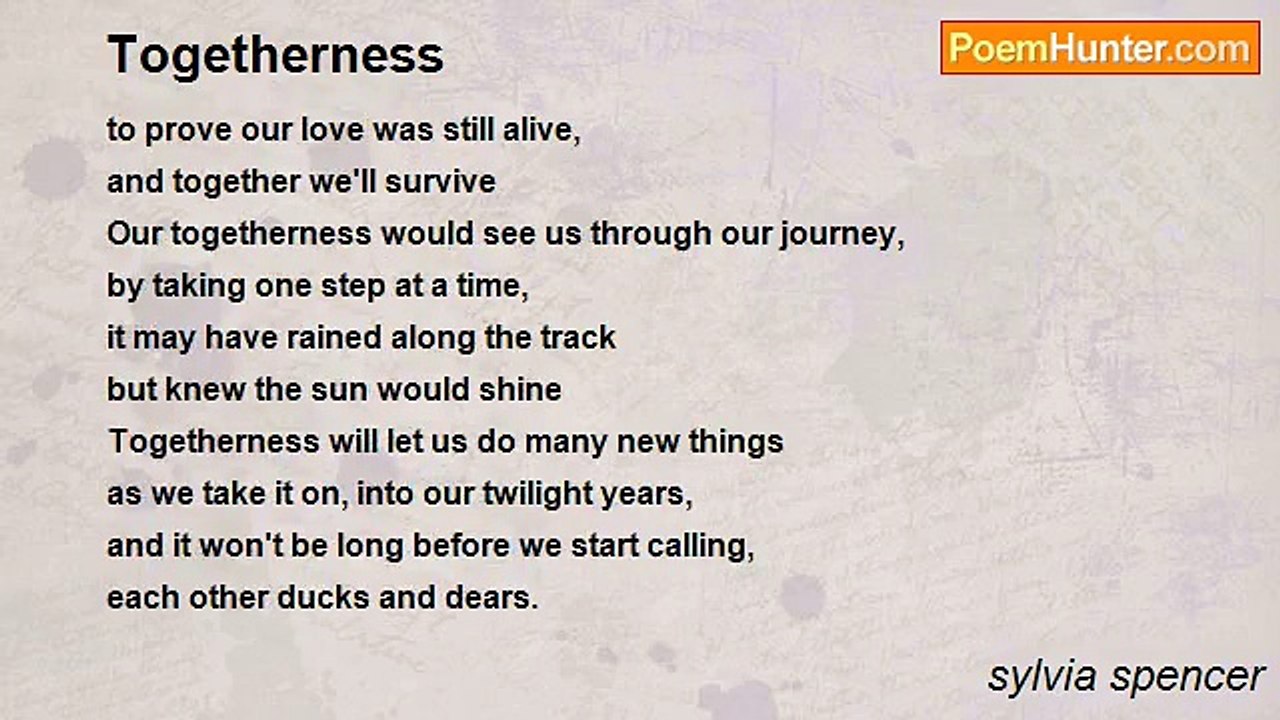 Togetherness

PoemHunter.com

to prove our love was still alive,
and together we'll survive
Our togetherness would see us through our journey,
by taking one step at a time,
it may have rained along the track
but knew the sun would shine
Togetherness will let us do many new things
as we take it on, into our twilight years,
and it won't be long before we start calling,
each other ducks and dears.

sylvia spencer